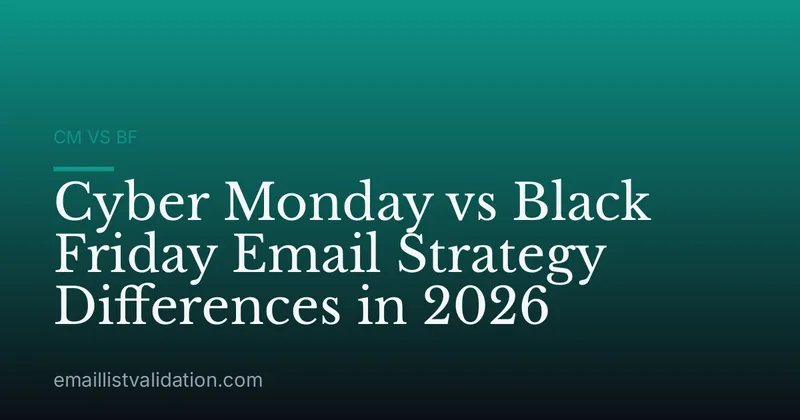 CM VS BF

Cyber Monday vs Black Friday Email Strategy Differences in 2026

emaillistvalidation.com